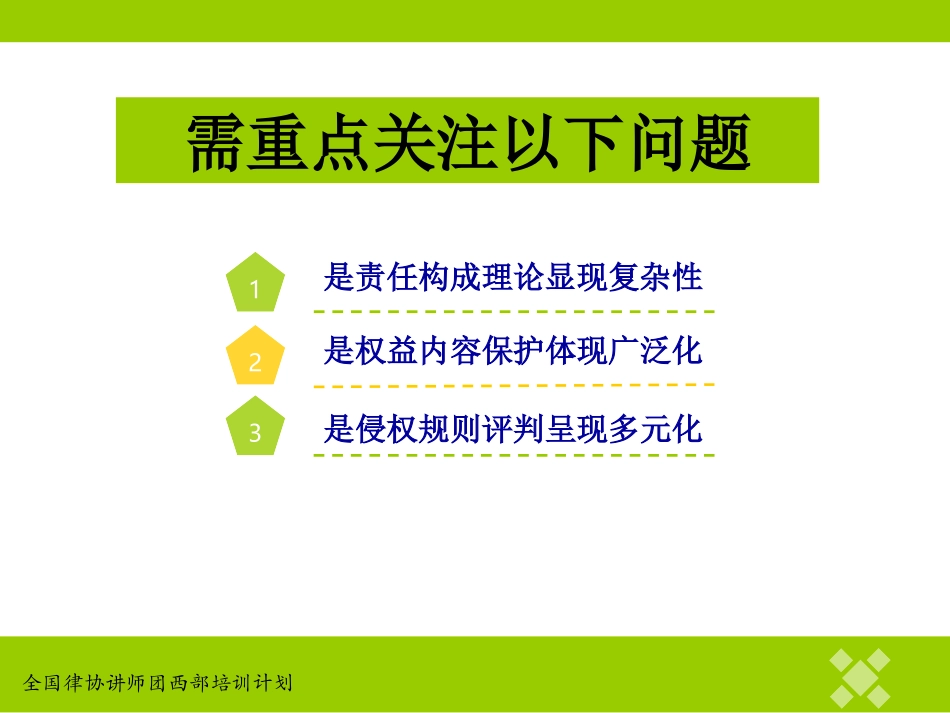 需重点关注以下问题

1 是责任构成理论显现复杂性

2 是权益内容保护体现广泛化

3 是侵权规则评判呈现多元化

全国律协讲师团西部培训计划